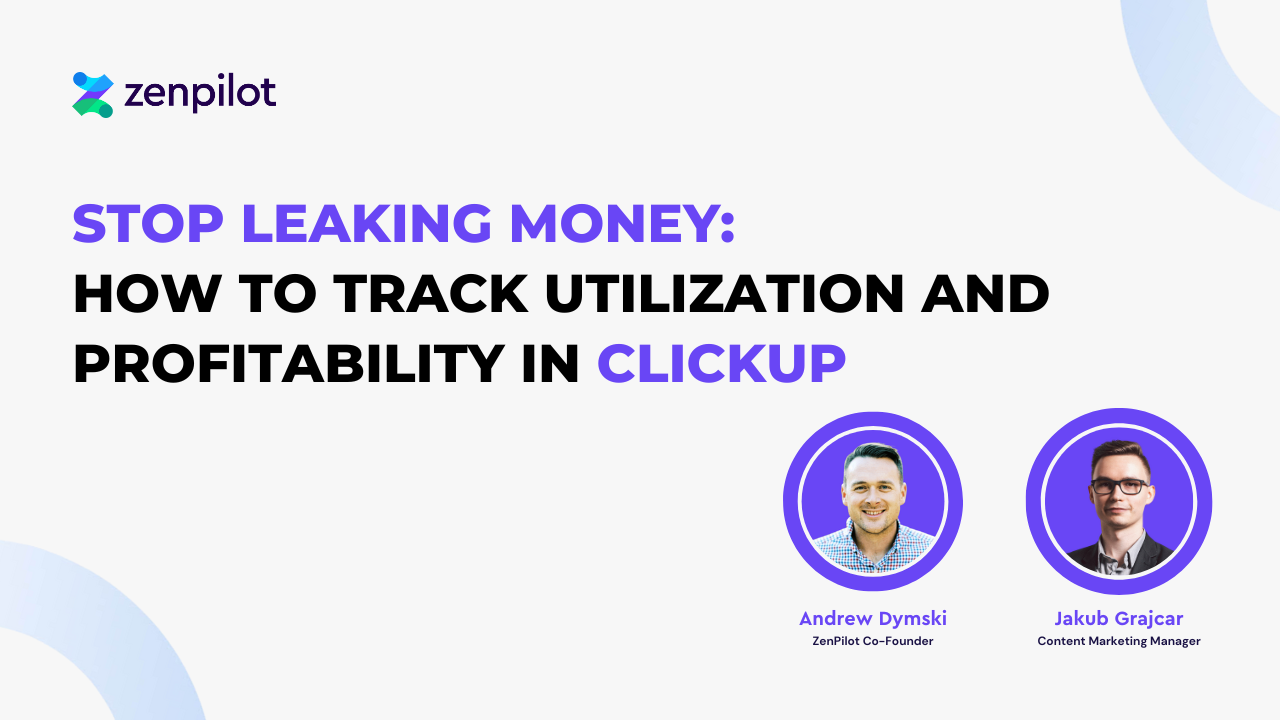 zenpilot

STOP LEAKING MONEY:
HOW TO TRACK UTILIZATION AND PROFITABILITY IN CLICKUP

Andrew Dymski
ZenPilot Co-Founder

Jakub Grajcar
Content Marketing Manager